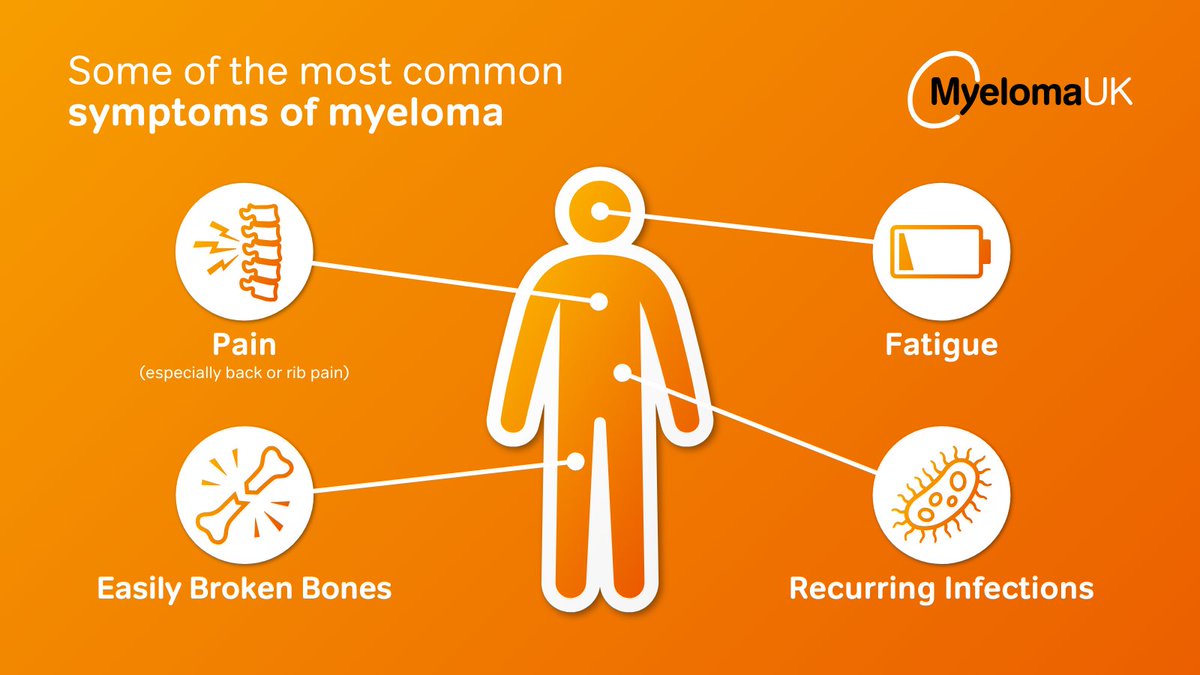 Some of the most common
symptoms of myeloma

MyelomaUK

Pain
(especially back or rib pain)

Fatigue

Easily Broken Bones

Recurring Infections